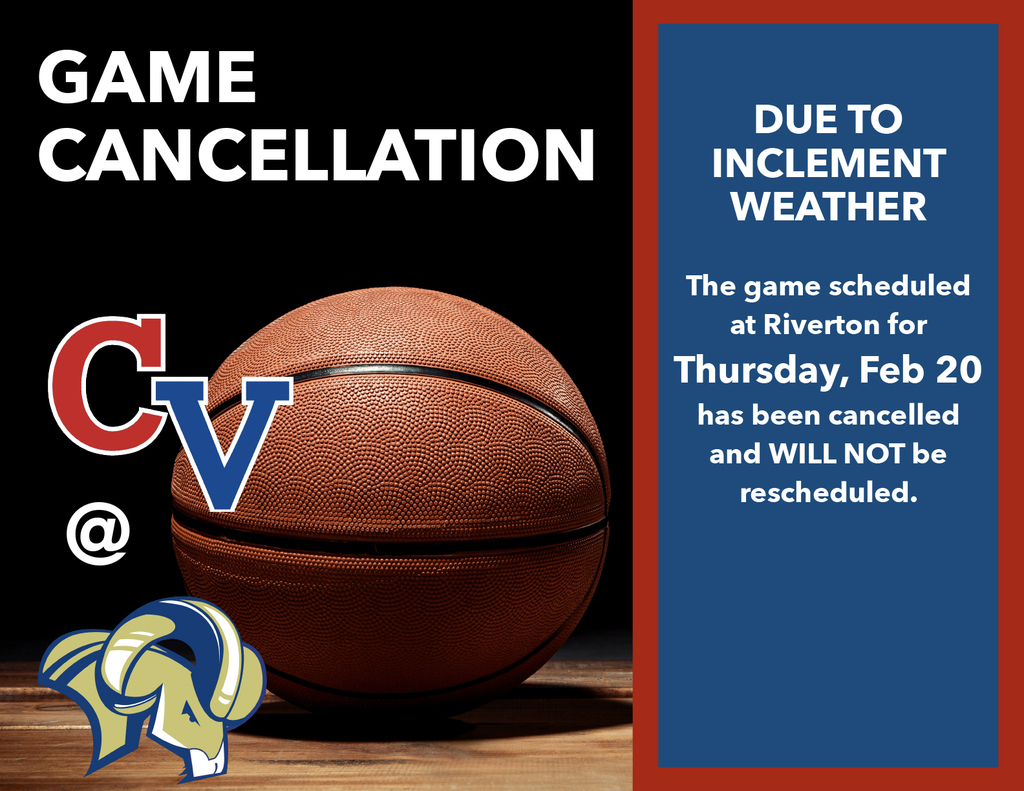 GAME CANCELLATION

CV

@

DUE TO INCLEMENT WEATHER

The game scheduled at Riverton for Thursday, Feb 20 has been cancelled and WILL NOT be rescheduled.